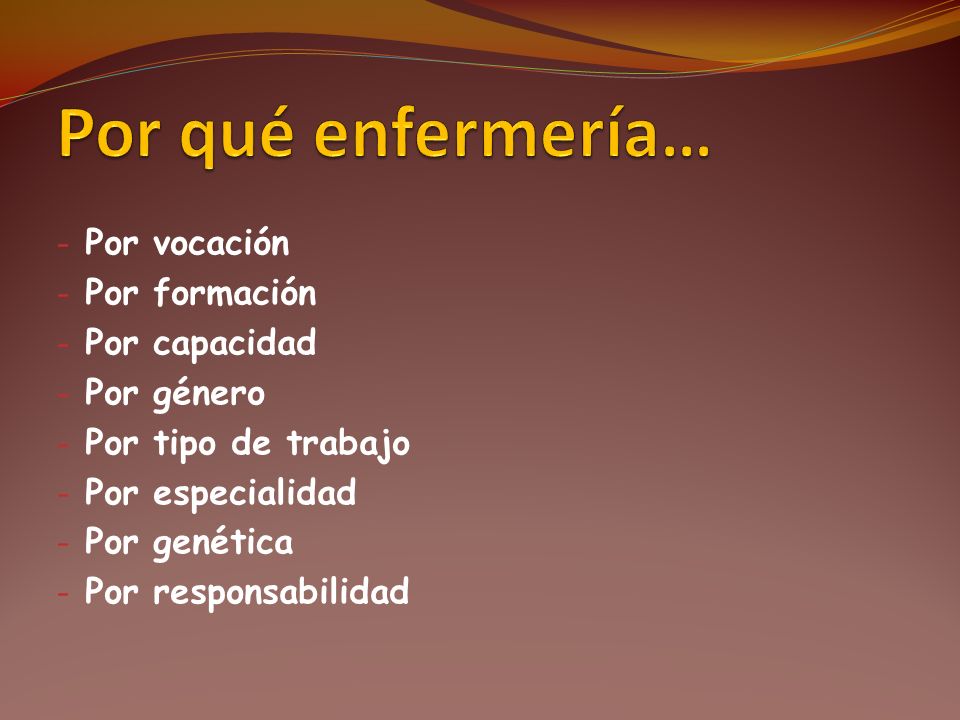 Por qué enfermería…

- Por vocación
- Por formación
- Por capacidad
- Por género
- Por tipo de trabajo
- Por especialidad
- Por genética
- Por responsabilidad